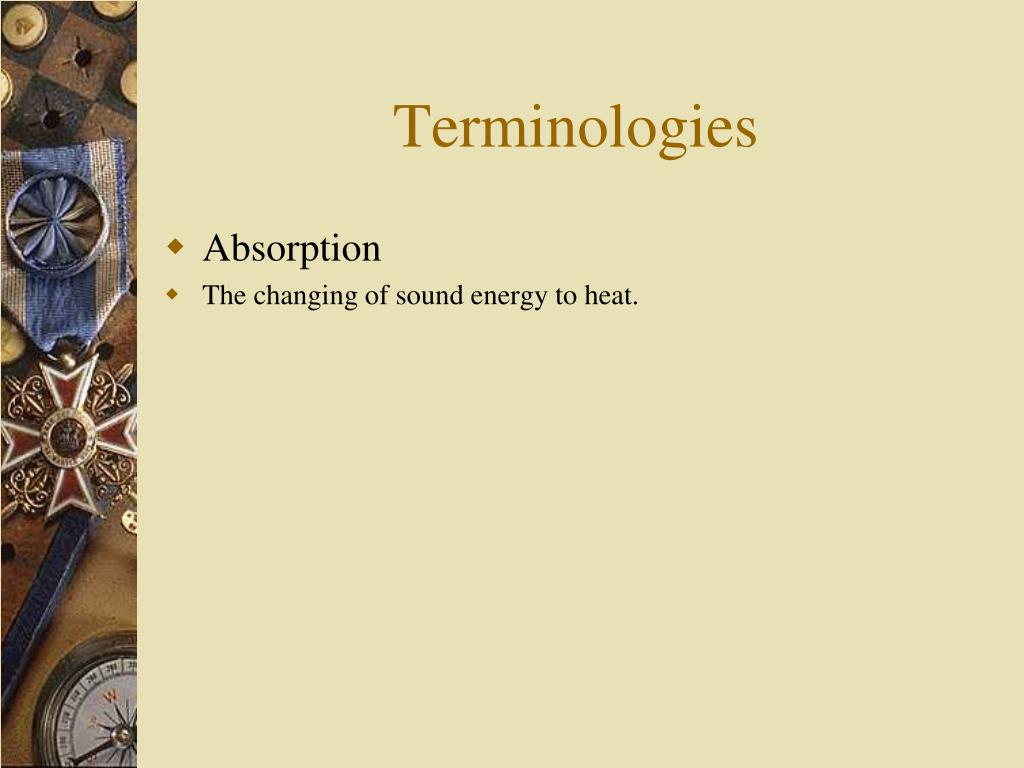 Terminologies

Absorption

The changing of sound energy to heat.